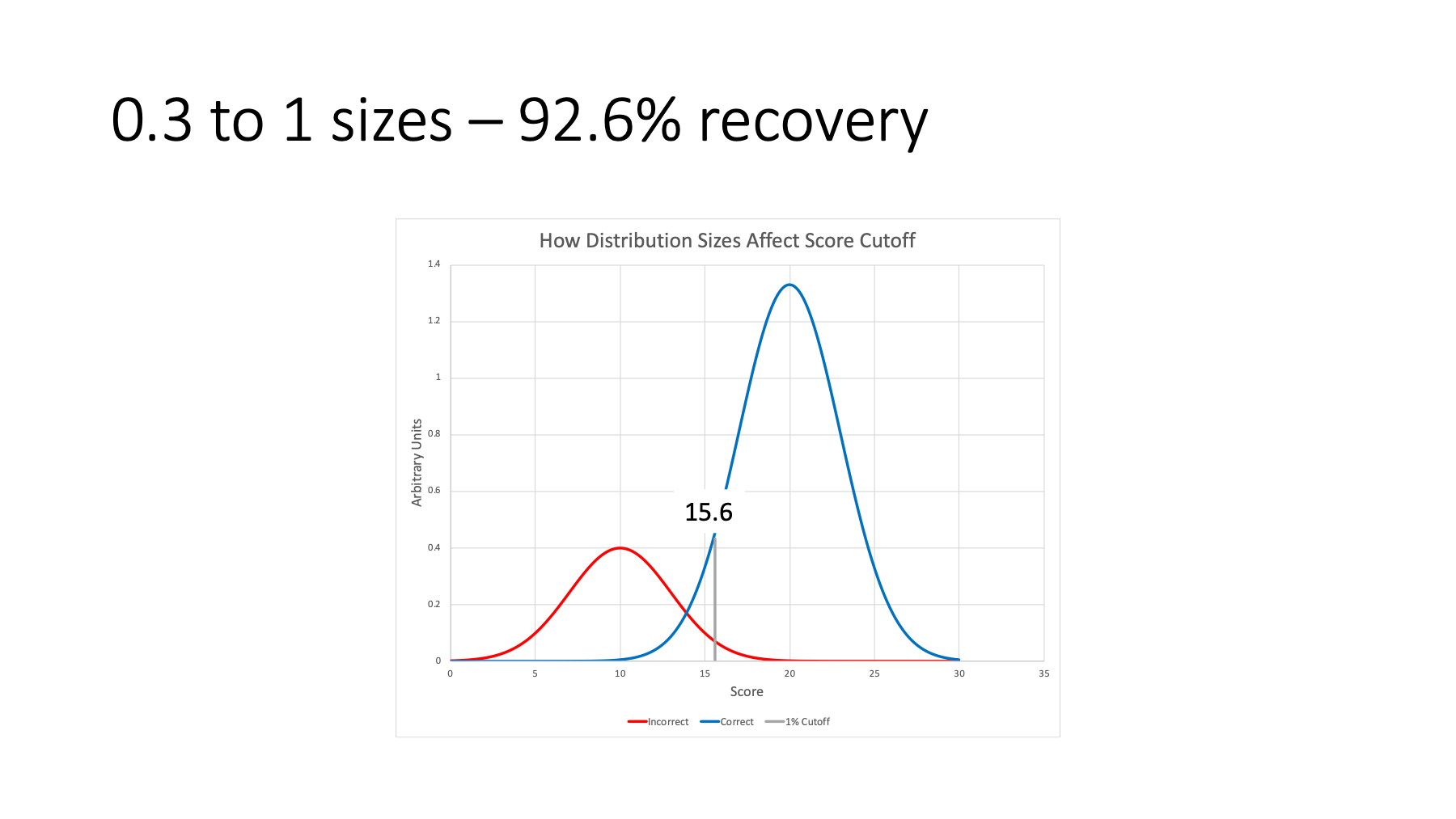 0.3 to 1 sizes – 92.6% recovery

How Distribution Sizes Affect Score Cutoff

Arbitrary Units

1.4
1.2
1
0.8
0.6
0.4
0.2
0

15.6

0 5 10 15 20 25 30 35

Score

Incorrect Correct 1% Cutoff